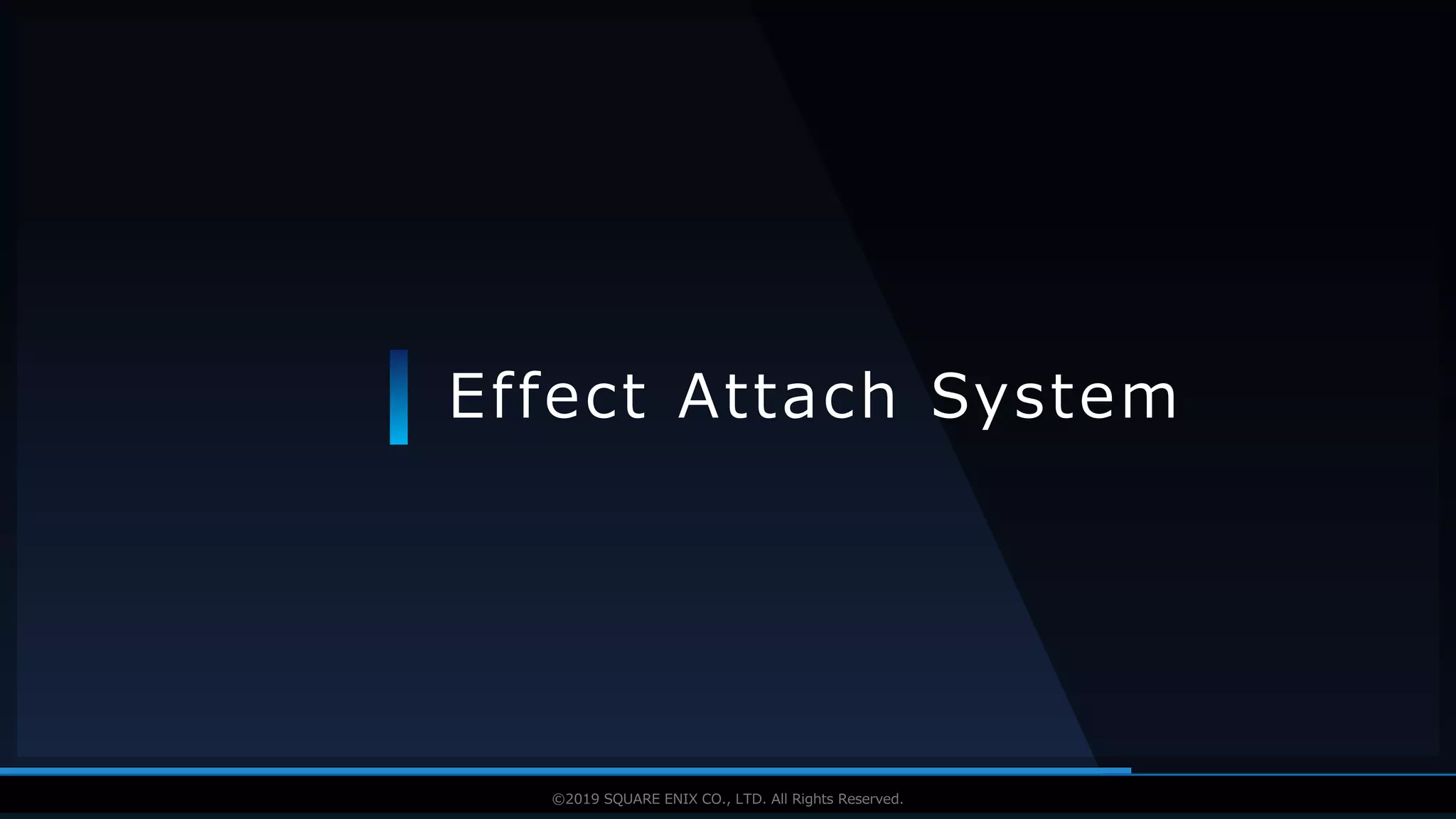 Effect Attach System

©2019 SQUARE ENIX CO., LTD. All Rights Reserved.